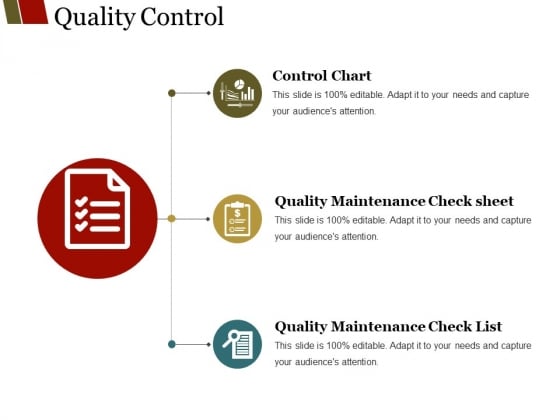 Quality Control

Control Chart
This slide is 100% editable. Adapt it to your needs and capture your audience's attention.

Quality Maintenance Check sheet
This slide is 100% editable. Adapt it to your needs and capture your audience's attention.

Quality Maintenance Check List
This slide is 100% editable. Adapt it to your needs and capture your audience's attention.